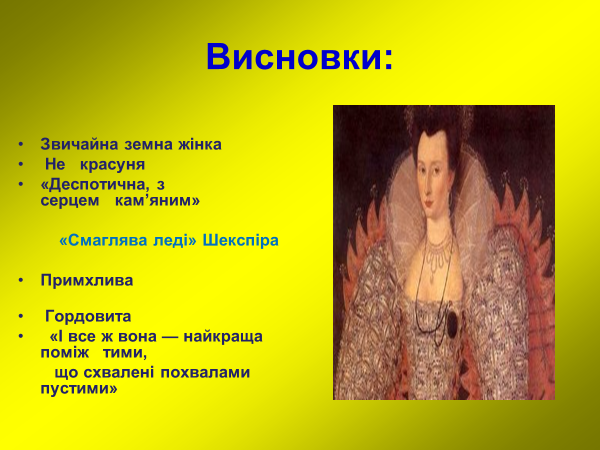 Висновки:

• Звичайна земна жінка
• Не красуня
• «Деспотична, з серцем кам'яним»

«Смаглява леді» Шекспіра

• Примхлива

• Гордовита
• «І все ж вона — найкраща поміж тими,
що схвалені похвалами пустими»